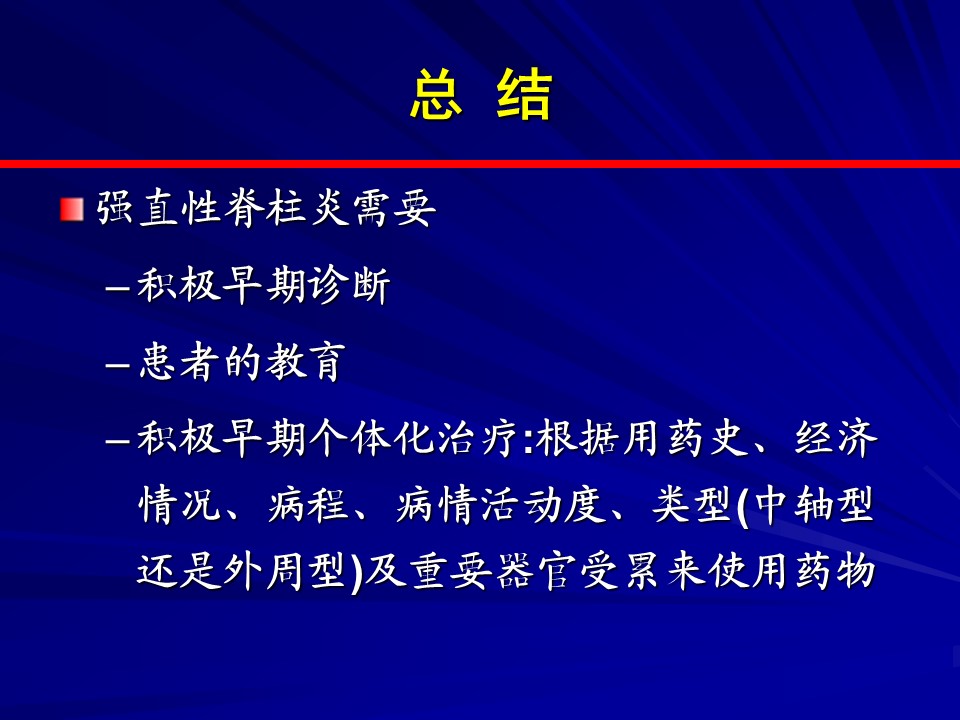 总 结

强直性脊柱炎需要

– 积极早期诊断

– 患者的教育

– 积极早期个体化治疗:根据用药史、经济情况、病程、病情活动度、类型(中轴型还是外周型)及重要器官受累来使用药物